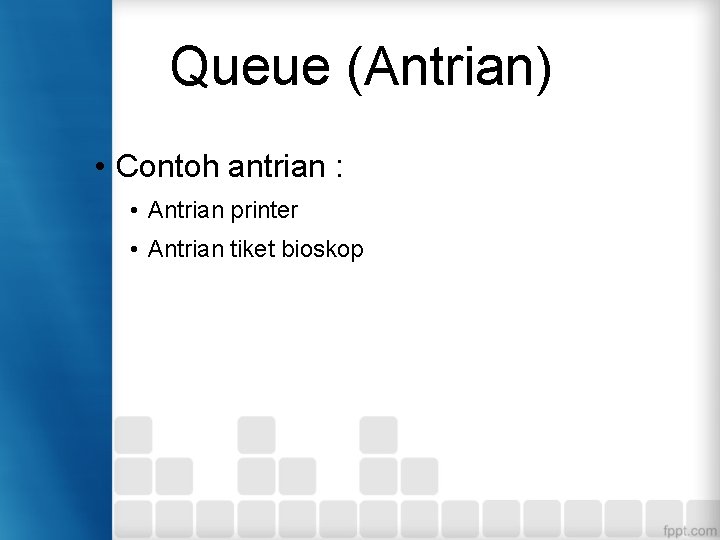 Queue (Antrian)

• Contoh antrian :

• Antrian printer
• Antrian tiket bioskop

fppt.com